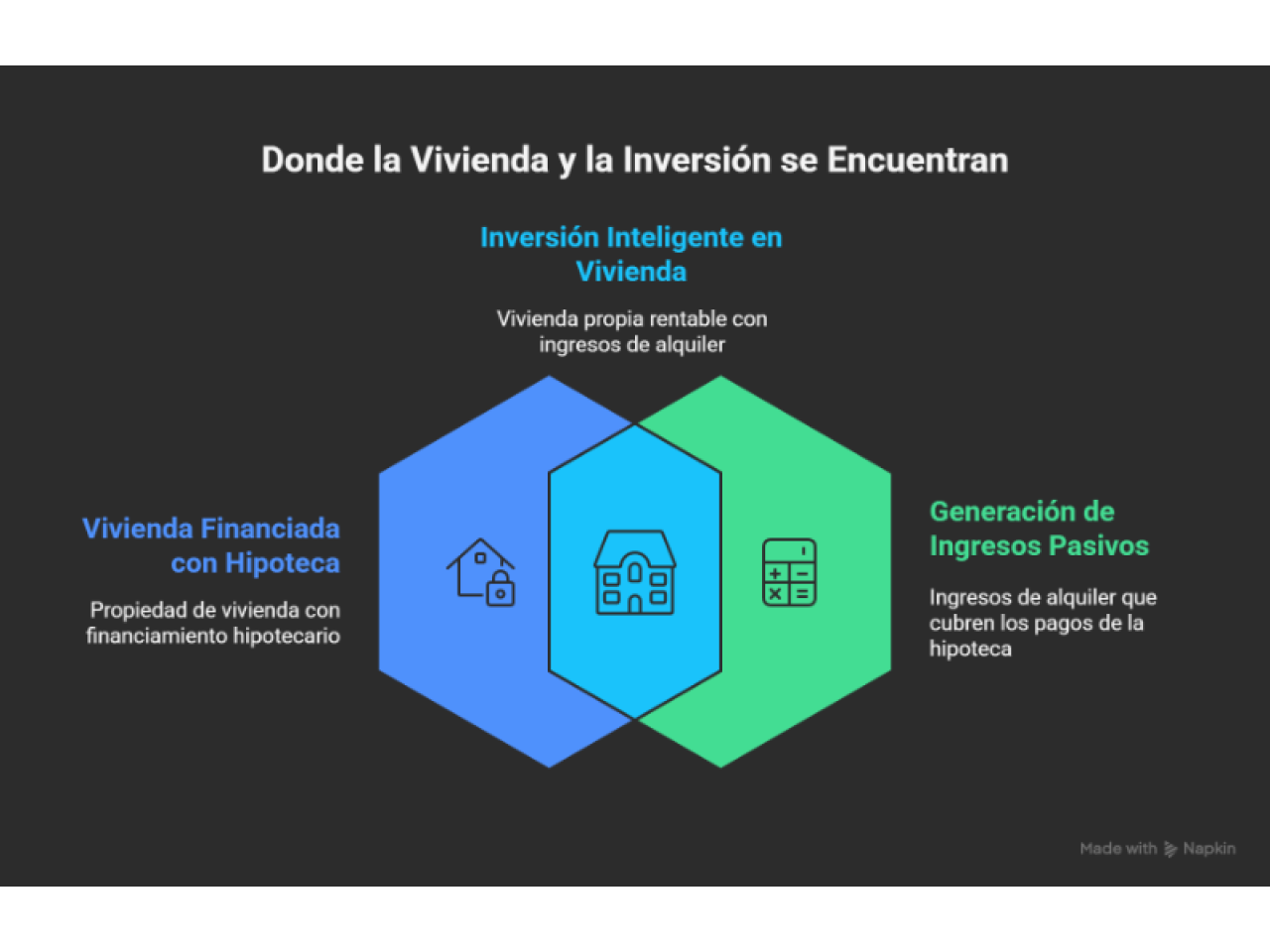 Donde la Vivienda y la Inversión se Encuentran

Inversión Inteligente en Vivienda

Vivienda propia rentable con ingresos de alquiler

Vivienda Financiada con Hipoteca

Propiedad de vivienda con financiamiento hipotecario

Generación de Ingresos Pasivos

Ingresos de alquiler que cubren los pagos de la hipoteca

Made with Napkin